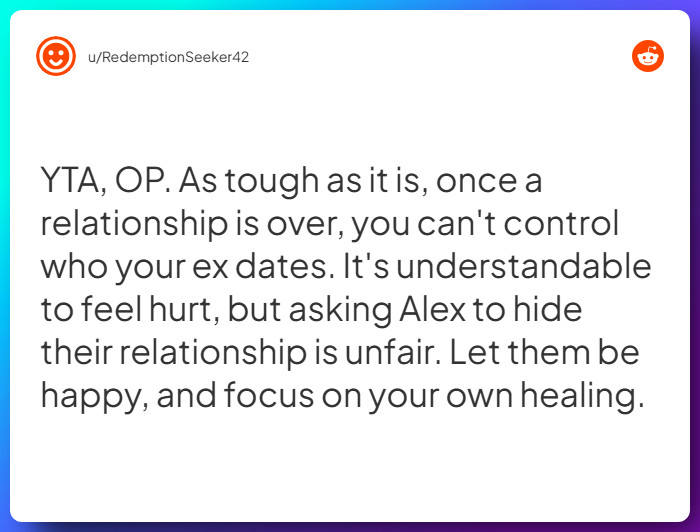 u/RedemptionSeeker42

YTA, OP. As tough as it is, once a relationship is over, you can't control who your ex dates. It's understandable to feel hurt, but asking Alex to hide their relationship is unfair. Let them be happy, and focus on your own healing.